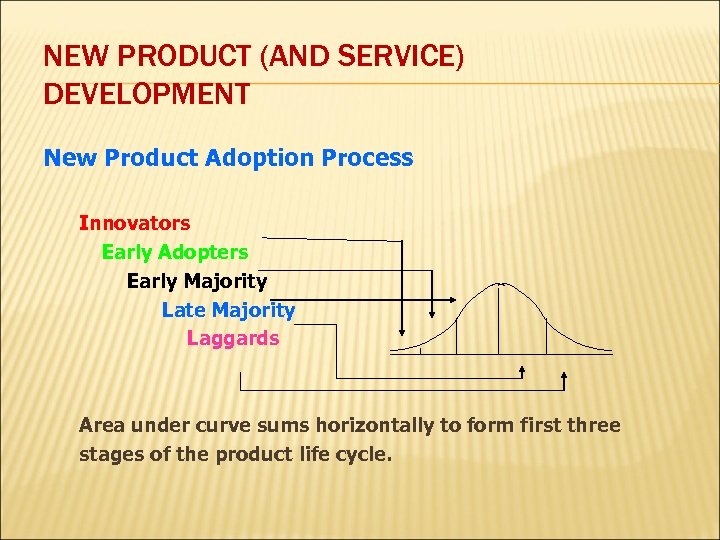 NEW PRODUCT (AND SERVICE) DEVELOPMENT

New Product Adoption Process

Innovators
Early Adopters
Early Majority
Late Majority
Laggards

Area under curve sums horizontally to form first three stages of the product life cycle.